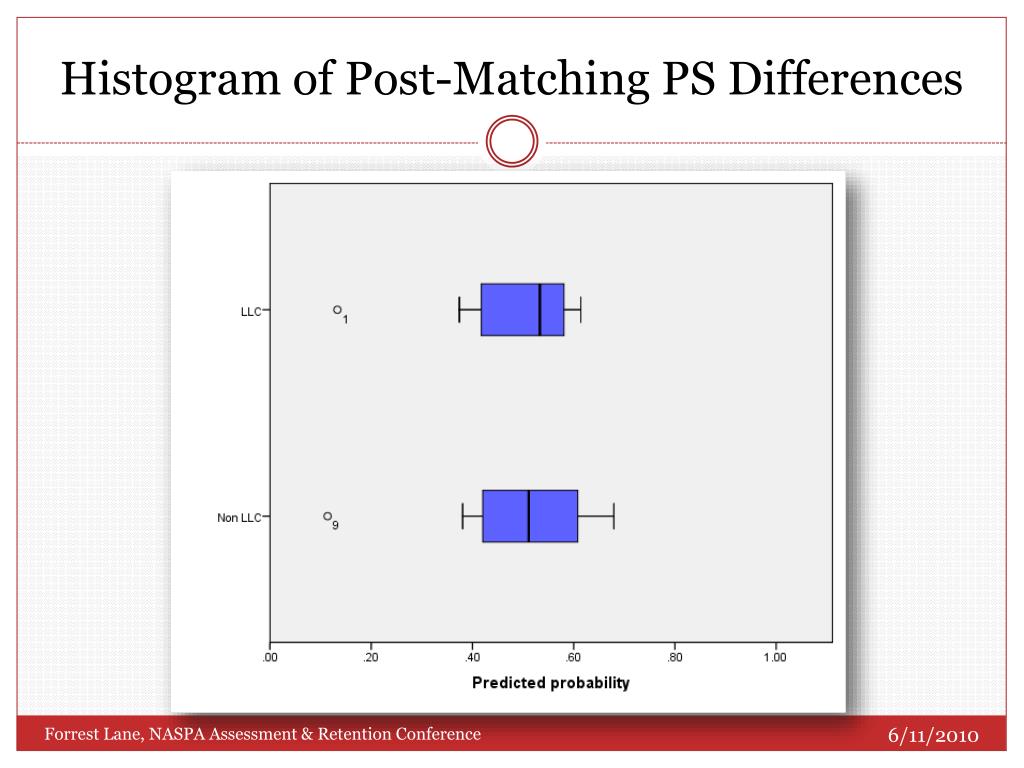 Histogram of Post-Matching PS Differences

LLC

1

Non LLC

9

.00

.20

.40

.60

.80

1.00

Predicted probability

Forrest Lane, NASPA Assessment & Retention Conference

6/11/2010